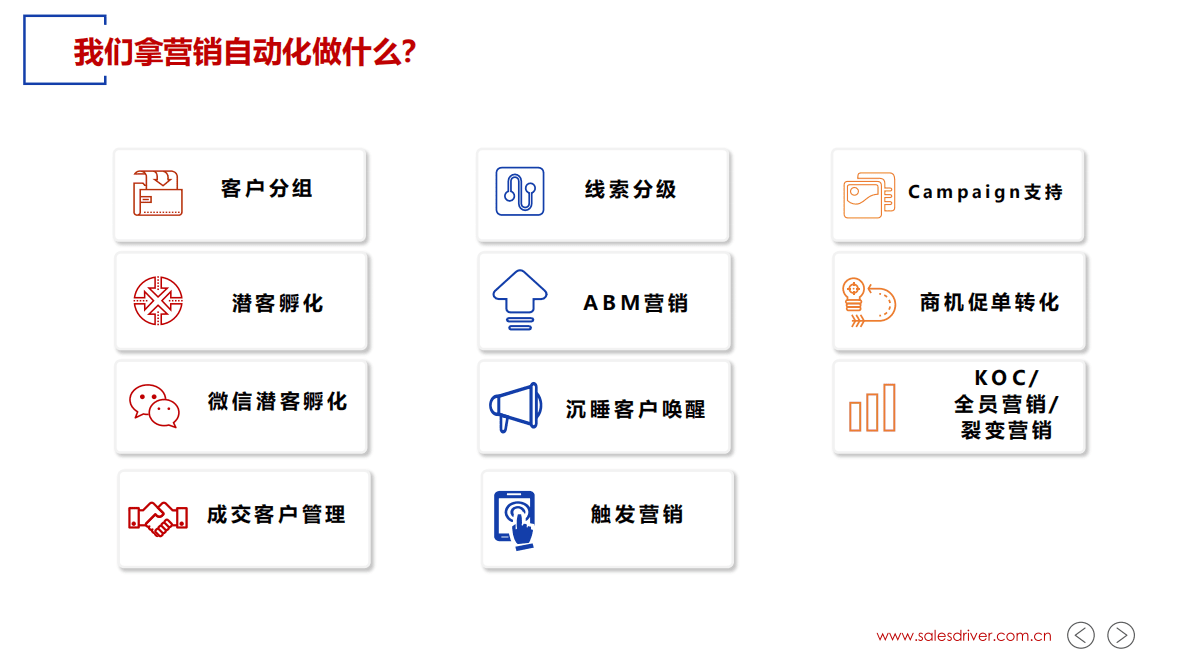 我们拿营销自动化做什么?

客户分组

潜客孵化

微信潜客孵化

成交客户管理

线索分级

ABM营销

沉睡客户唤醒

触发营销

Campaign支持

商机促单转化

KOC/
全员营销/
裂变营销

www.salesdriver.com.cn